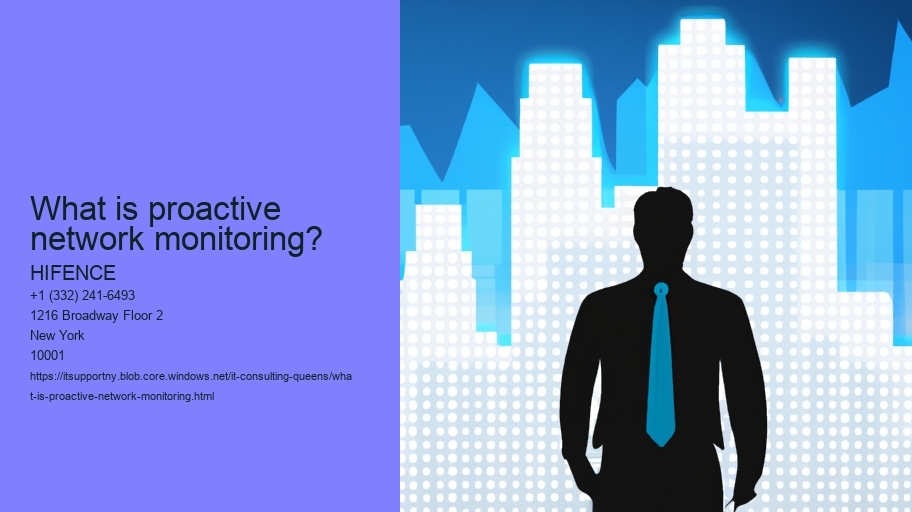 What is proactive network monitoring?

HIFENCE

+1 (332) 241-6493

1216 Broadway Floor 2

New York

10001

https://itsupportny.blob.core.windows.net/it-consulting-queens/what-is-proactive-network-monitoring.html